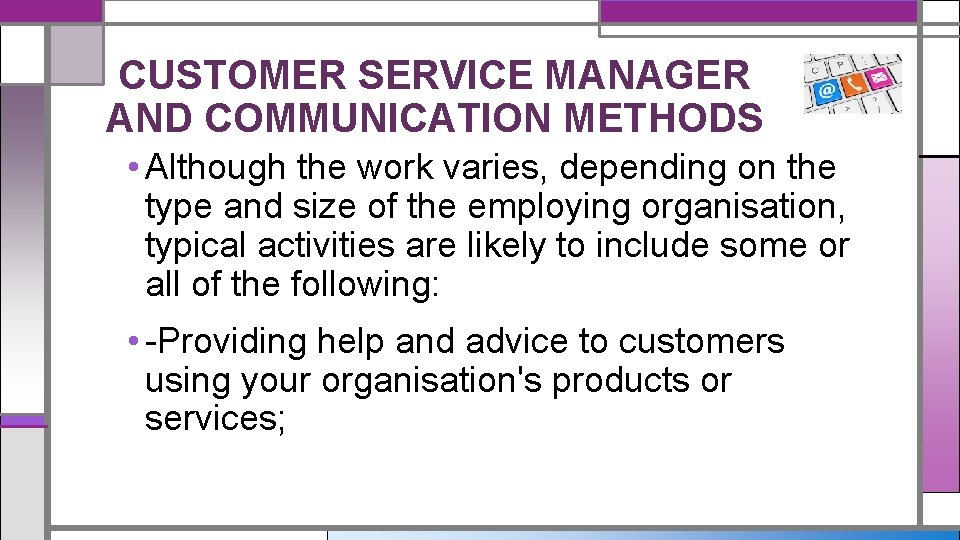 CUSTOMER SERVICE MANAGER AND COMMUNICATION METHODS

• Although the work varies, depending on the type and size of the employing organisation, typical activities are likely to include some or all of the following:

• -Providing help and advice to customers using your organisation's products or services;